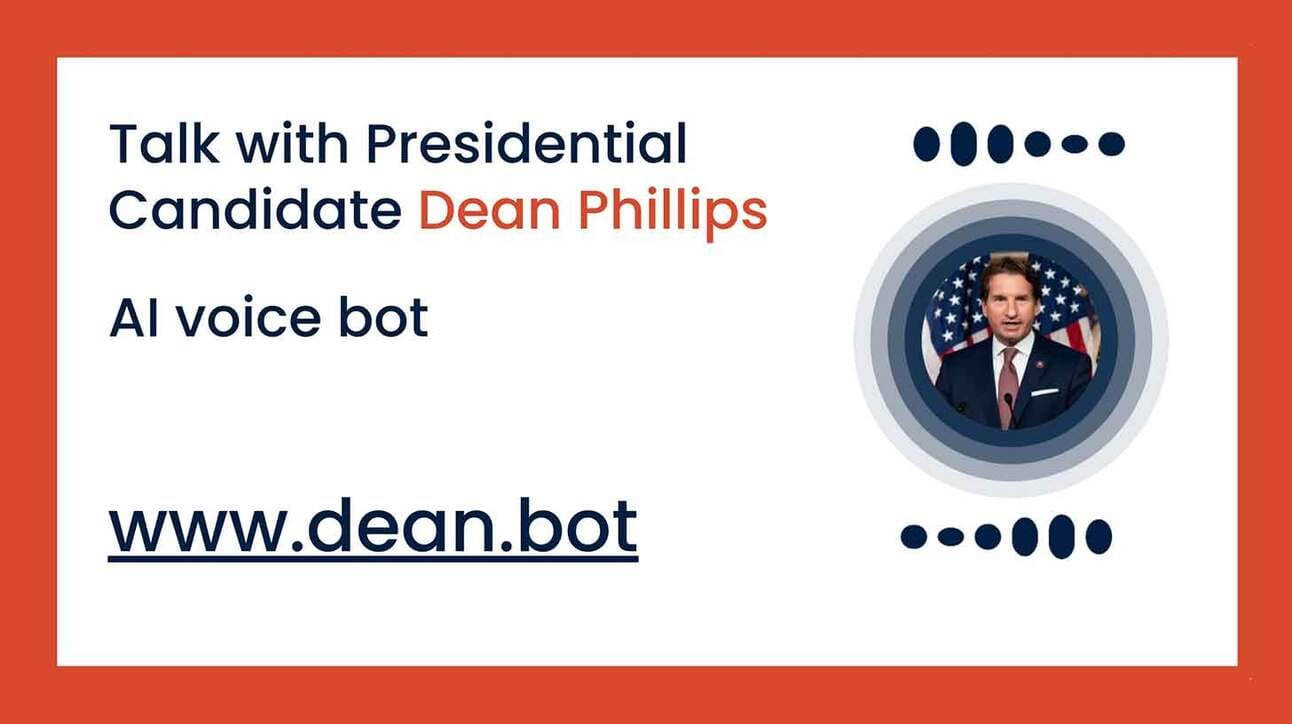 Talk with Presidential Candidate Dean Phillips

AI voice bot

www.dean.bot